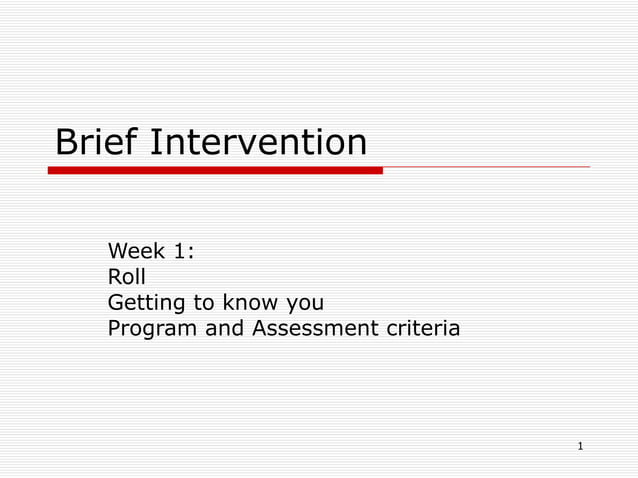 Brief Intervention

Week 1:
Roll
Getting to know you
Program and Assessment criteria

1